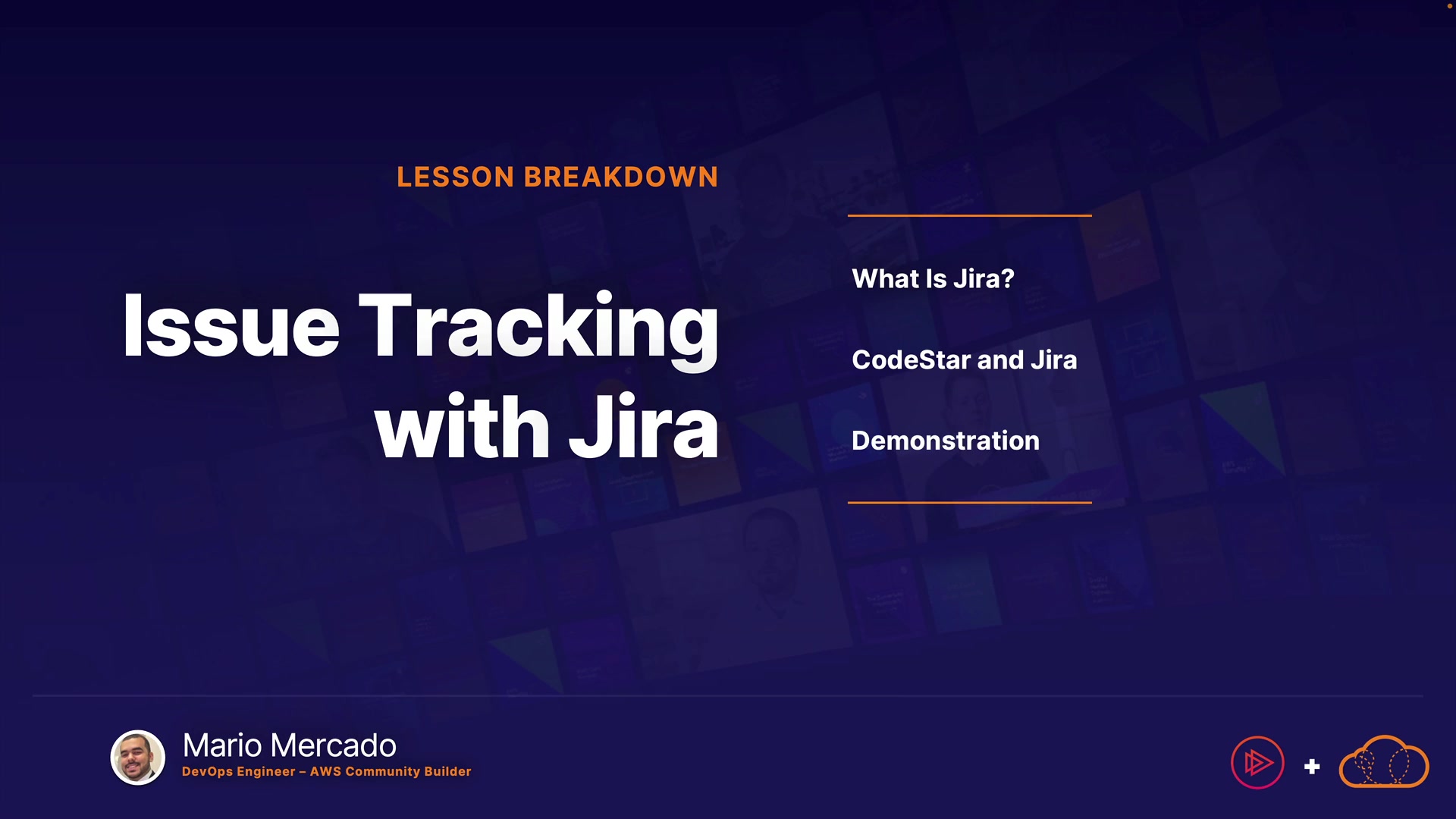 LESSON BREAKDOWN

Issue Tracking with Jira

What Is Jira?

CodeStar and Jira

Demonstration

Mario Mercado
DevOps Engineer – AWS Community Builder

+